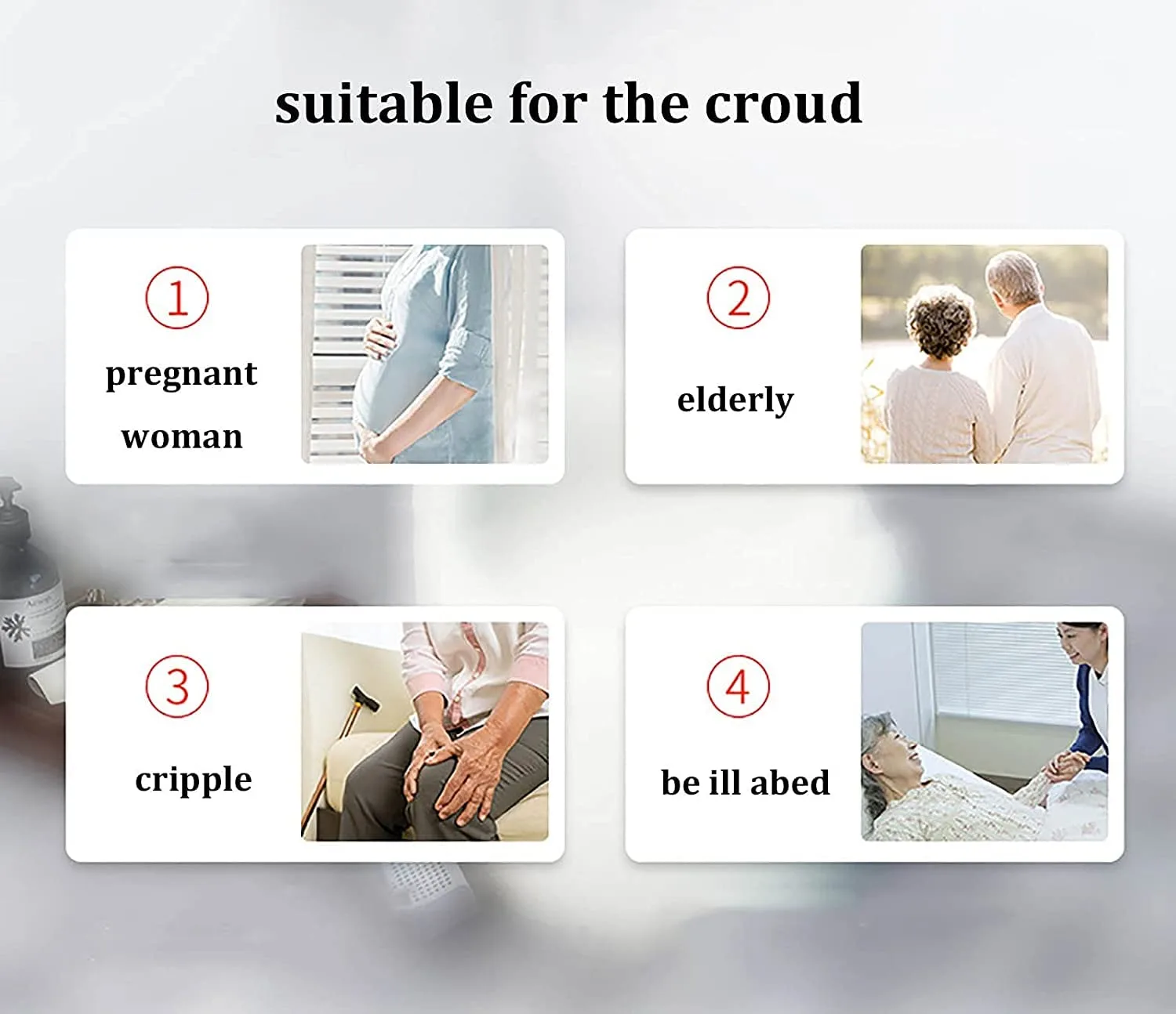 suitable for the croud

①
pregnant woman

②
elderly

③
cripple

④
be ill abed